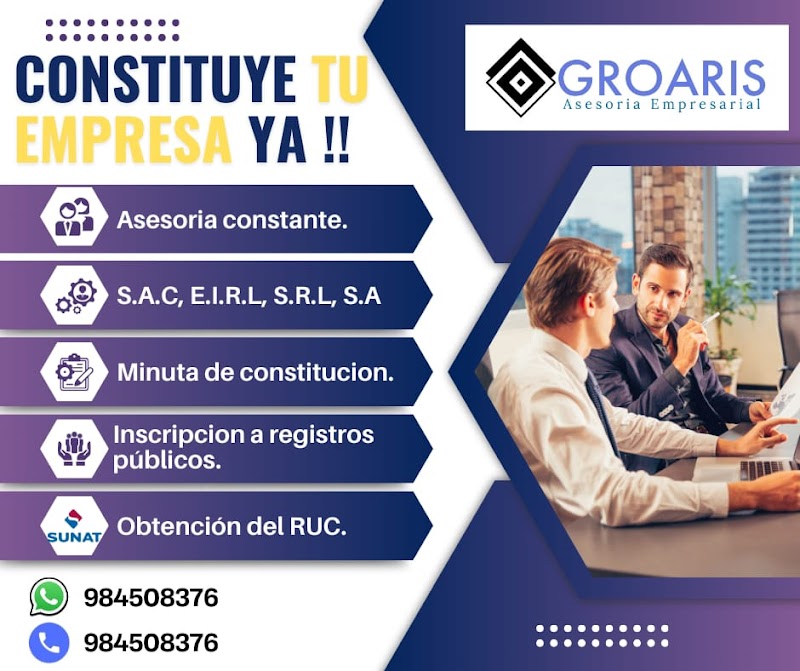 CONSTITUYE TU EMPRESA YA !!

GROARIS
Asesoria Empresarial

Asesoria constante.

S.A.C, E.I.R.L, S.R.L, S.A

Minuta de constitucion.

Inscripcion a registros públicos.

SUNAT

Obtención del RUC.

984508376

984508376